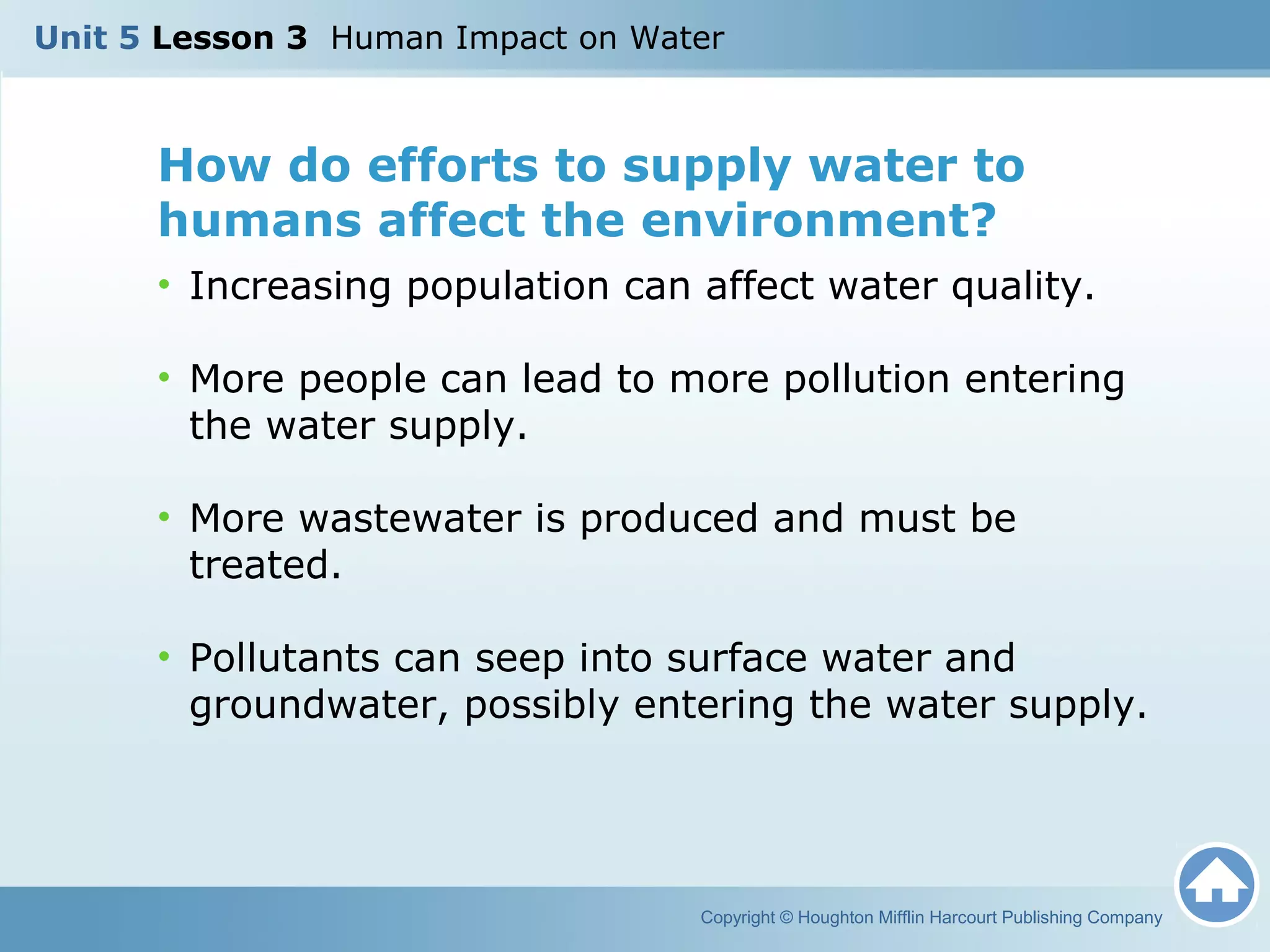 Unit 5 Lesson 3 Human Impact on Water

How do efforts to supply water to humans affect the environment?

• Increasing population can affect water quality.

• More people can lead to more pollution entering the water supply.

• More wastewater is produced and must be treated.

• Pollutants can seep into surface water and groundwater, possibly entering the water supply.

Copyright © Houghton Mifflin Harcourt Publishing Company